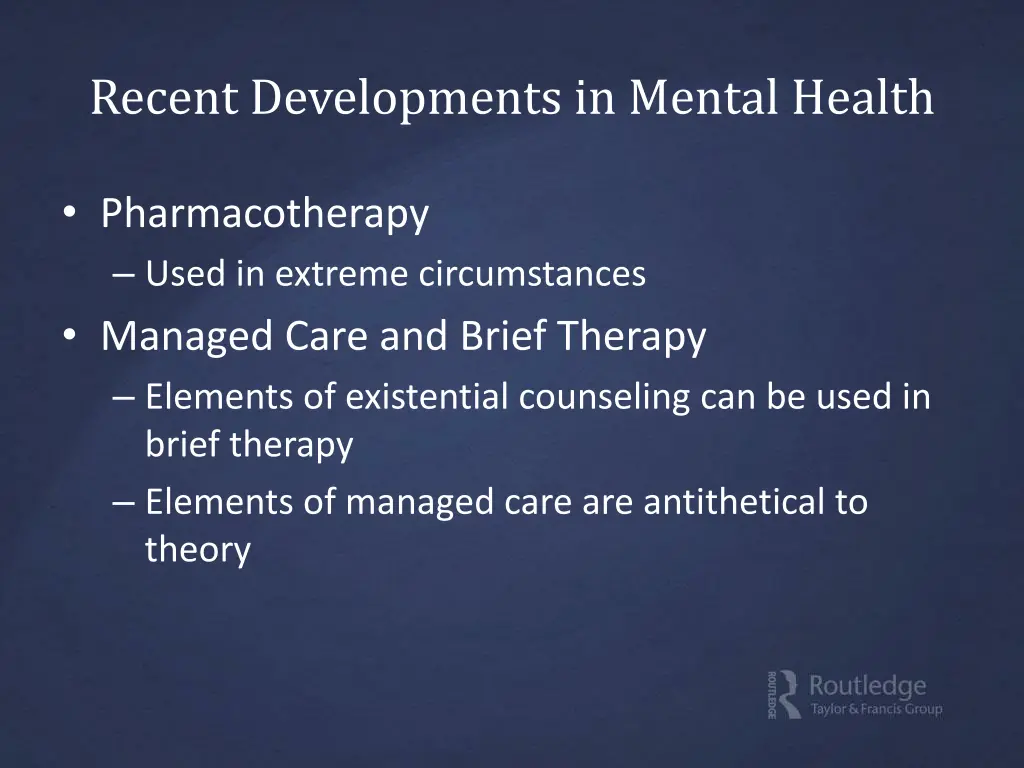 Recent Developments in Mental Health

• Pharmacotherapy
– Used in extreme circumstances
• Managed Care and Brief Therapy
– Elements of existential counseling can be used in brief therapy
– Elements of managed care are antithetical to theory

ROUTLEDGE Routledge
Taylor & Francis Group